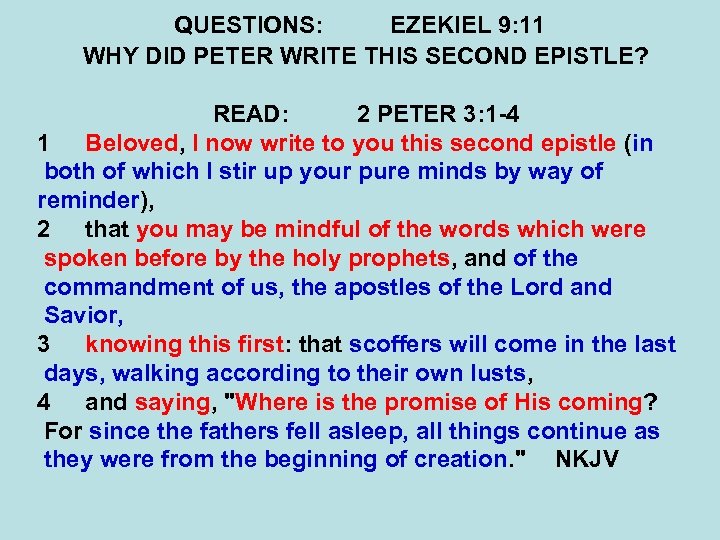 QUESTIONS: EZEKIEL 9:11
WHY DID PETER WRITE THIS SECOND EPISTLE?

READ: 2 PETER 3:1-4
1 Beloved, I now write to you this second epistle (in both of which I stir up your pure minds by way of reminder),
2 that you may be mindful of the words which were spoken before by the holy prophets, and of the commandment of us, the apostles of the Lord and Savior,
3 knowing this first: that scoffers will come in the last days, walking according to their own lusts,
4 and saying, "Where is the promise of His coming? For since the fathers fell asleep, all things continue as they were from the beginning of creation." NKJV